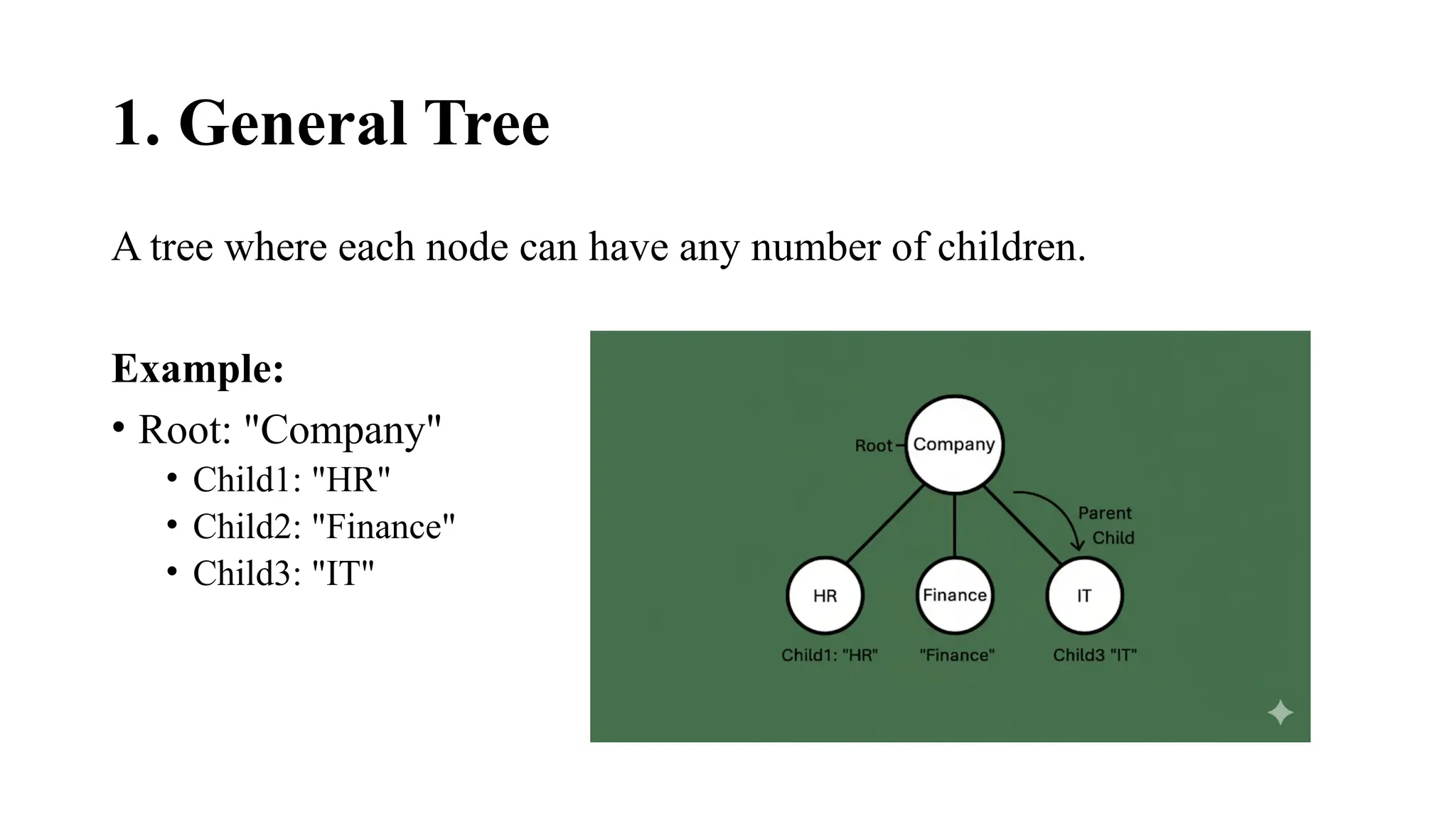 1. General Tree

A tree where each node can have any number of children.

Example:

• Root: "Company"
  • Child1: "HR"
  • Child2: "Finance"
  • Child3: "IT"

Root
Company
Parent
Child
HR
Finance
IT
Child1: "HR"
"Finance"
Child3 "IT"